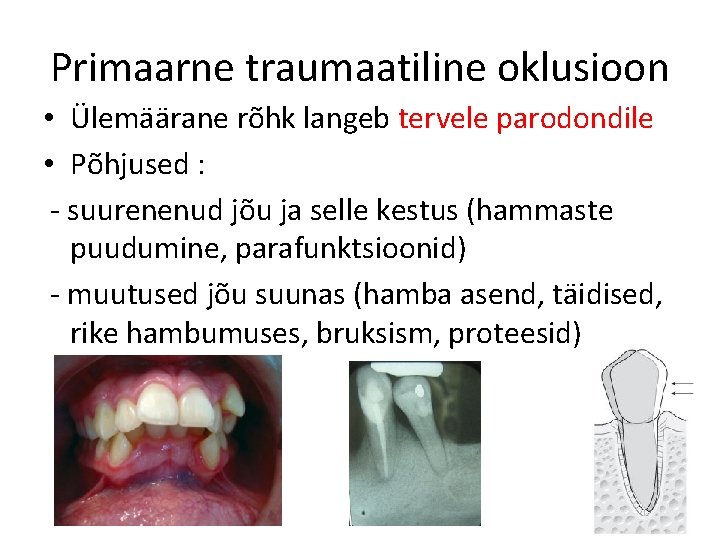 Primaarne traumaatiline oklusioon

• Ülemäärane rõhk langeb tervele parodondile

• Põhjused :

- suurenenud jõu ja selle kestus (hammaste puudumine, parafunktsioonid)

- muutused jõu suunas (hamba asend, täidised, rike hambumuses, bruksism, proteesid)